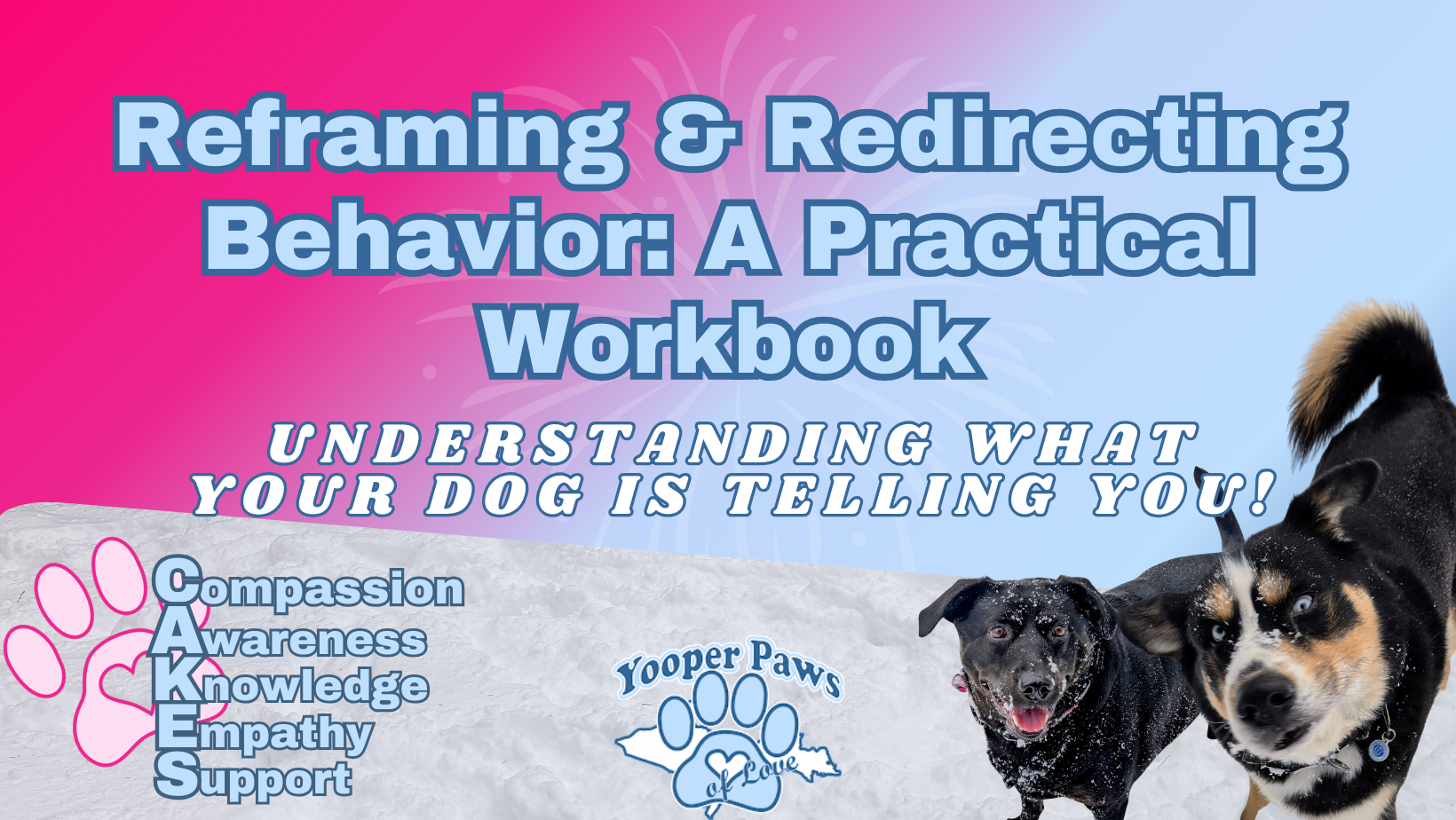 Reframing & Redirecting Behavior: A Practical Workbook

UNDERSTANDING WHAT YOUR DOG IS TELLING YOU!

Compassion
Awareness
Knowledge
Empathy
Support

Yooper Paws of Love